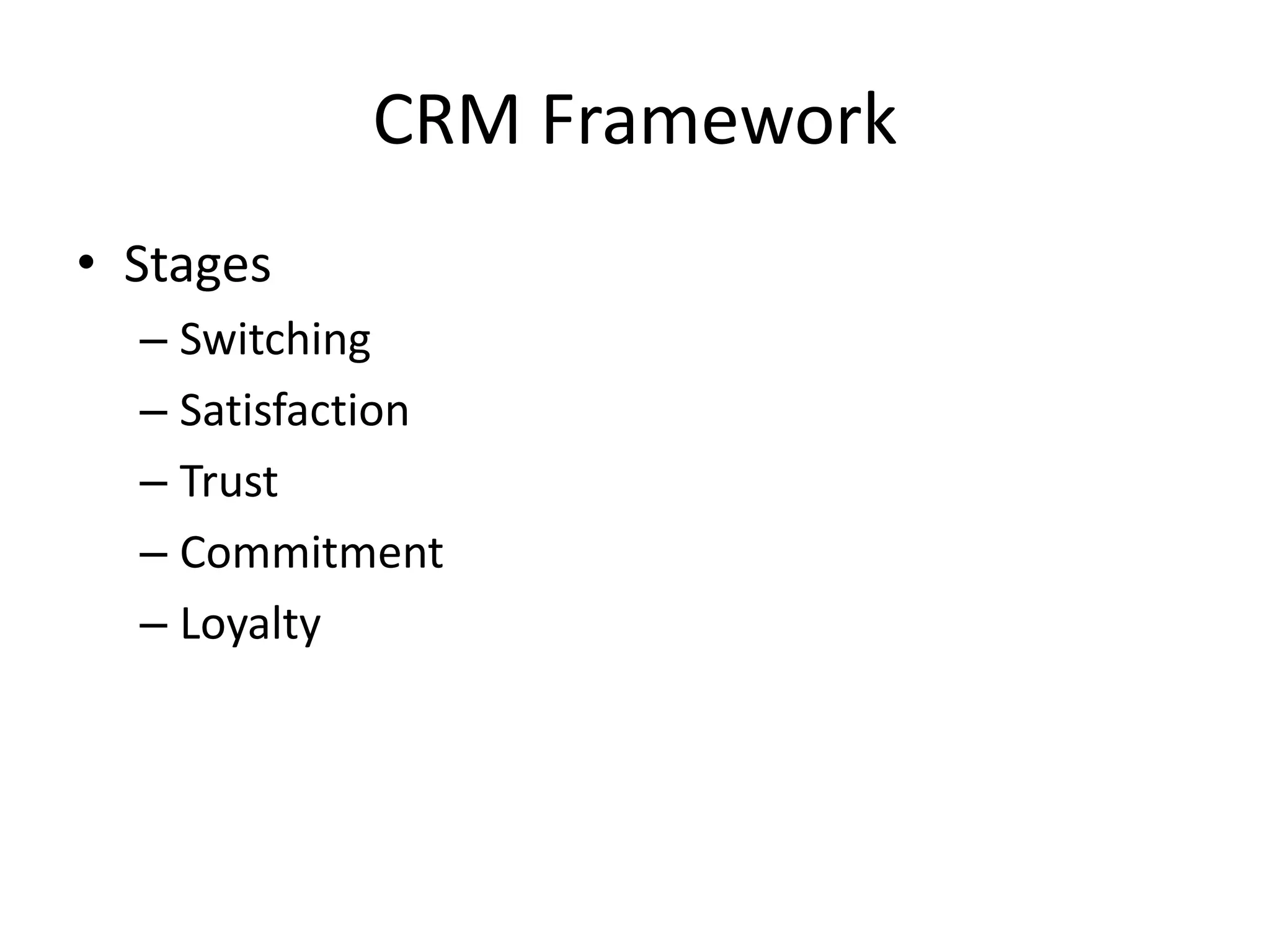 CRM Framework

• Stages
  – Switching
  – Satisfaction
  – Trust
  – Commitment
  – Loyalty